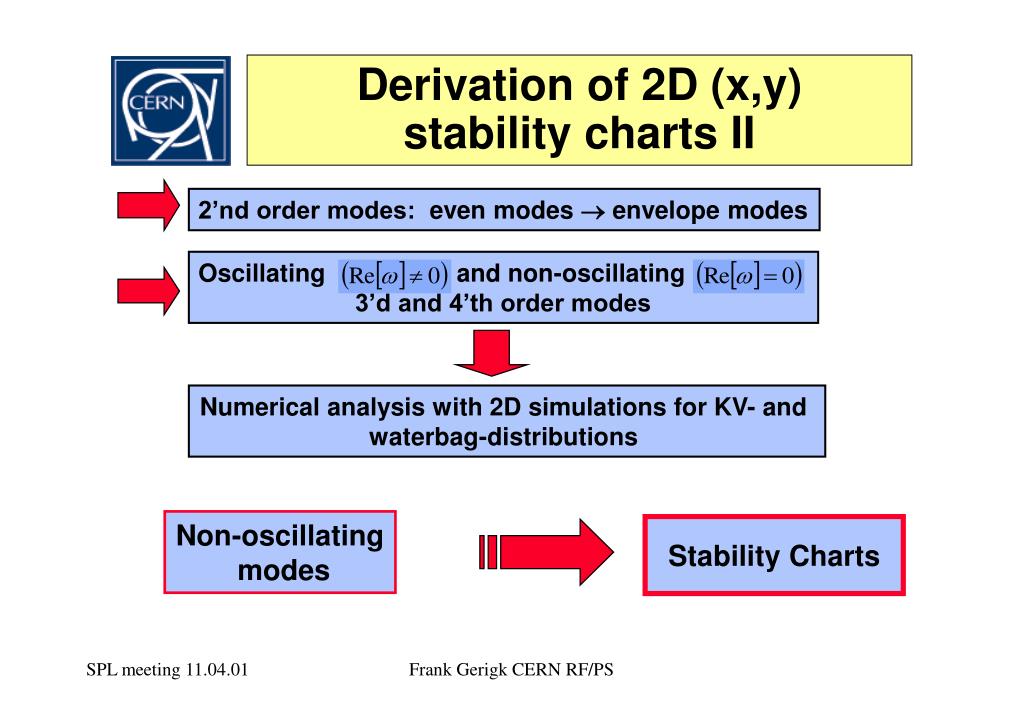 CERN

Derivation of 2D (x,y) stability charts II

2'nd order modes: even modes $\rightarrow$ envelope modes

Oscillating $(\mathrm{Re}[\omega] \neq 0)$ and non-oscillating $(\mathrm{Re}[\omega] = 0)$ 3'd and 4'th order modes

Numerical analysis with 2D simulations for KV- and waterbag-distributions

Non-oscillating modes

Stability Charts

SPL meeting 11.04.01

Frank Gerigk CERN RF/PS